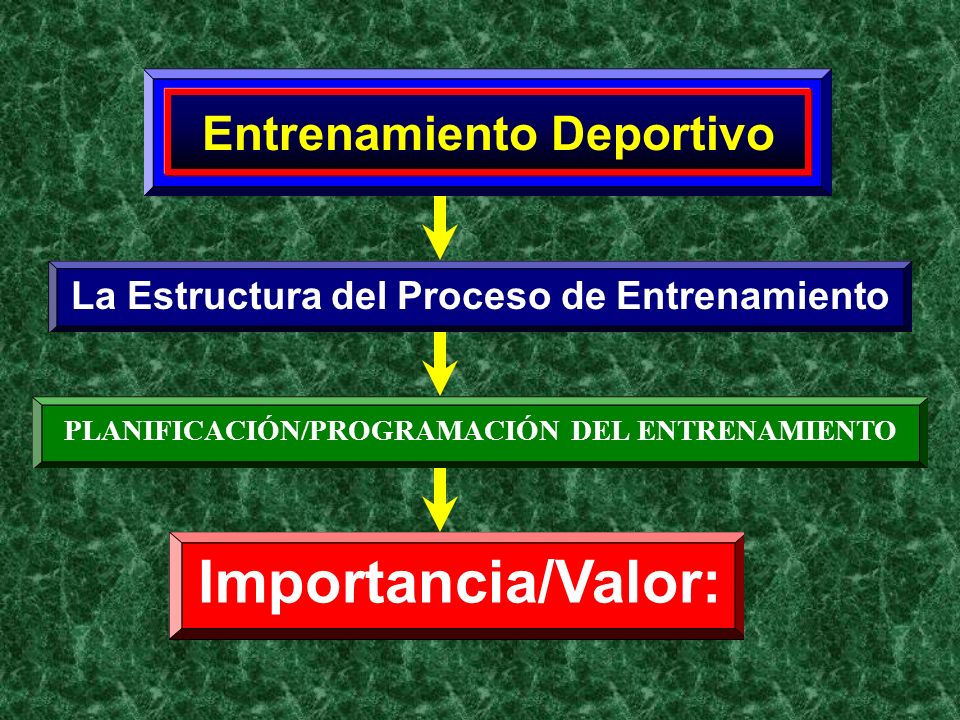 Entrenamiento Deportivo

La Estructura del Proceso de Entrenamiento

PLANIFICACIÓN/PROGRAMACIÓN DEL ENTRENAMIENTO

Importancia/Valor: